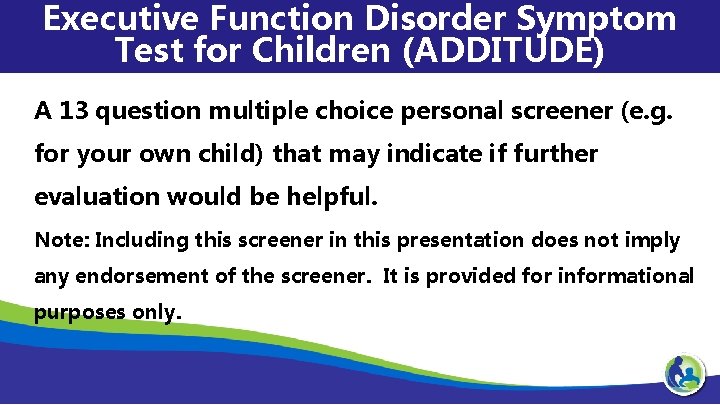 Executive Function Disorder Symptom Test for Children (ADDITUDE)

A 13 question multiple choice personal screener (e.g. for your own child) that may indicate if further evaluation would be helpful.

Note: Including this screener in this presentation does not imply any endorsement of the screener. It is provided for informational purposes only.